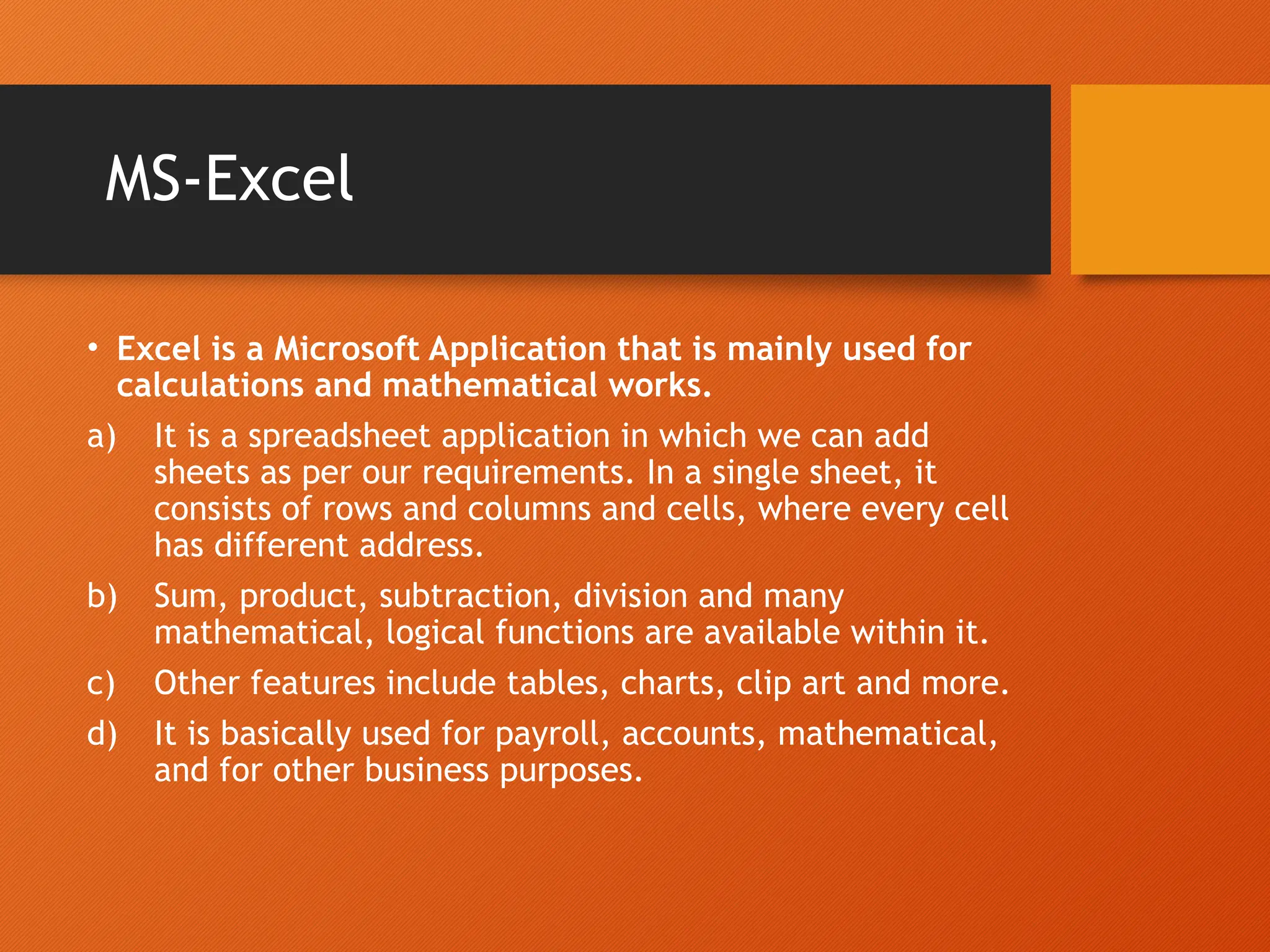 MS-Excel

• Excel is a Microsoft Application that is mainly used for calculations and mathematical works.

a) It is a spreadsheet application in which we can add sheets as per our requirements. In a single sheet, it consists of rows and columns and cells, where every cell has different address.

b) Sum, product, subtraction, division and many mathematical, logical functions are available within it.

c) Other features include tables, charts, clip art and more.

d) It is basically used for payroll, accounts, mathematical, and for other business purposes.